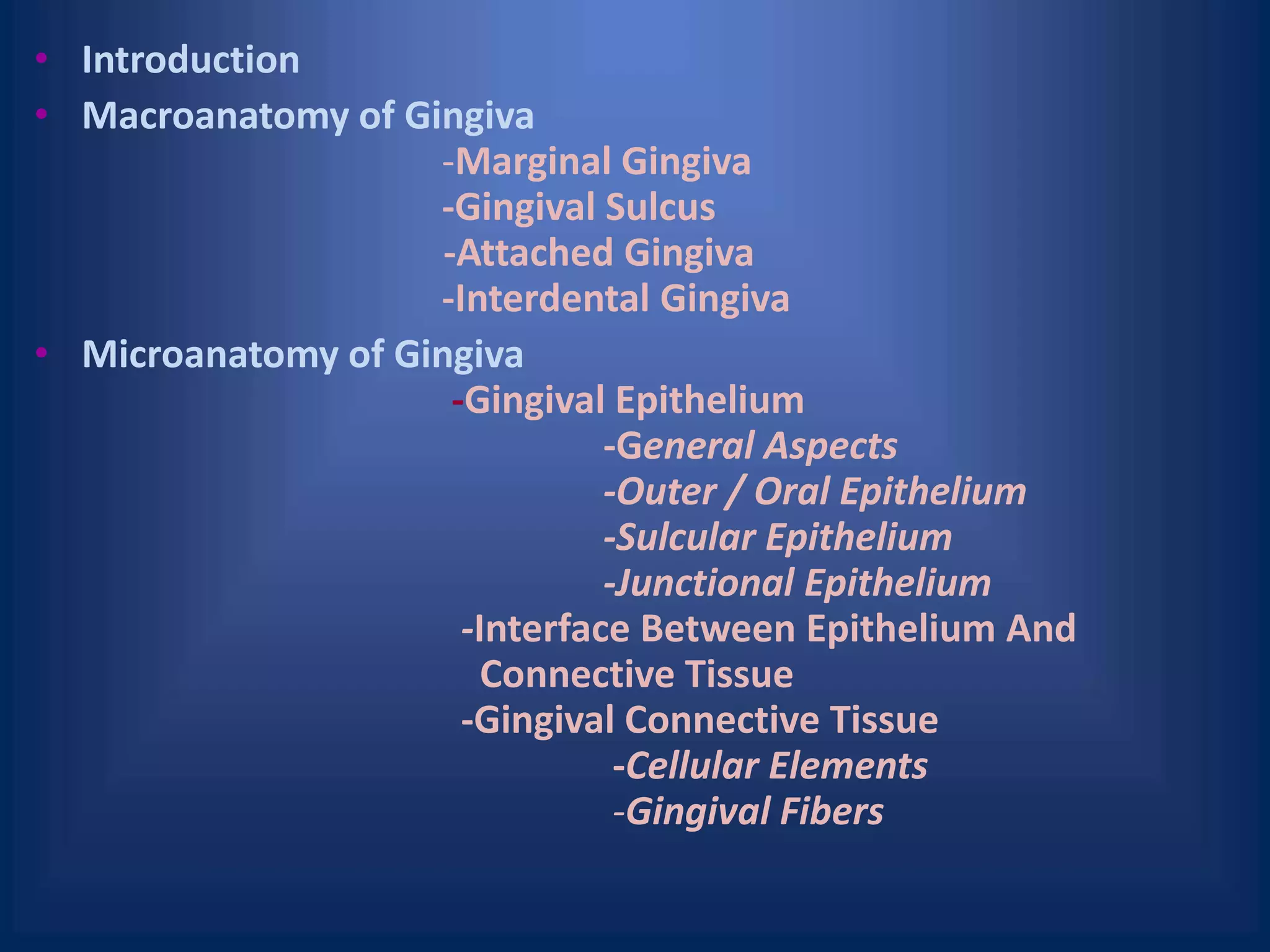 • Introduction
• Macroanatomy of Gingiva
-Marginal Gingiva
-Gingival Sulcus
-Attached Gingiva
-Interdental Gingiva
• Microanatomy of Gingiva
-Gingival Epithelium
-General Aspects
-Outer / Oral Epithelium
-Sulcular Epithelium
-Junctional Epithelium
-Interface Between Epithelium And Connective Tissue
-Gingival Connective Tissue
-Cellular Elements
-Gingival Fibers